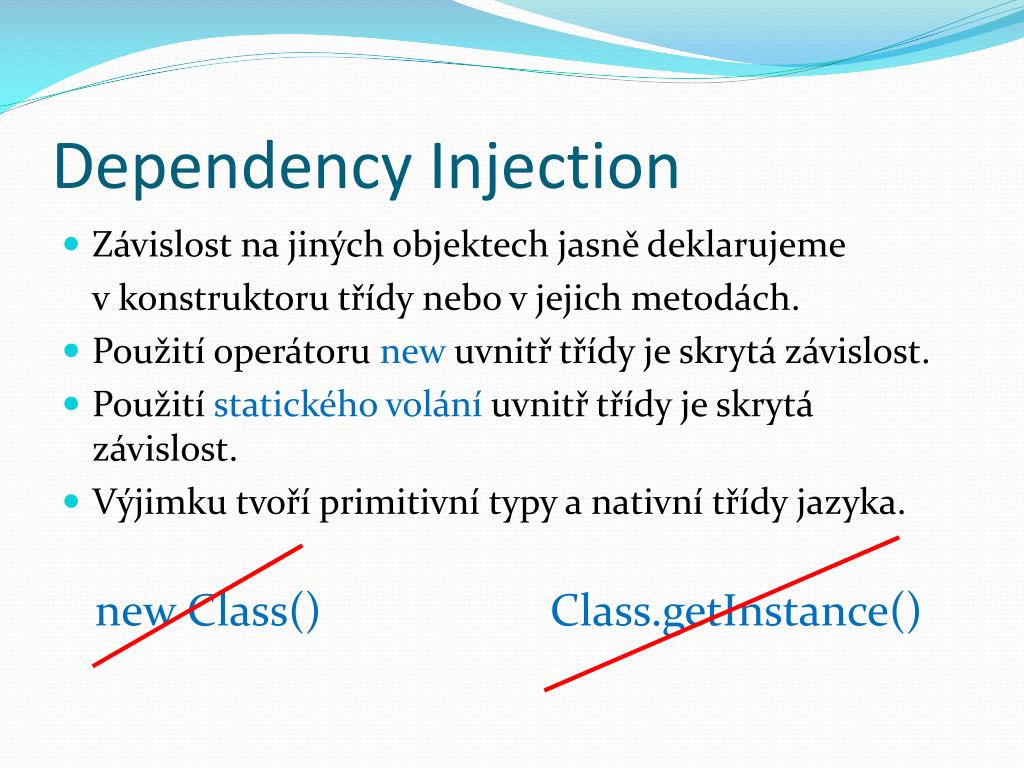 Dependency Injection

Závislost na jiných objektech jasně deklarujeme v konstruktoru třídy nebo v jejich metodách.

Použití operátoru new uvnitř třídy je skrytá závislost.

Použití statického volání uvnitř třídy je skrytá závislost.

Výjimku tvoří primitivní typy a nativní třídy jazyka.

new Class()

Class.getInstance()